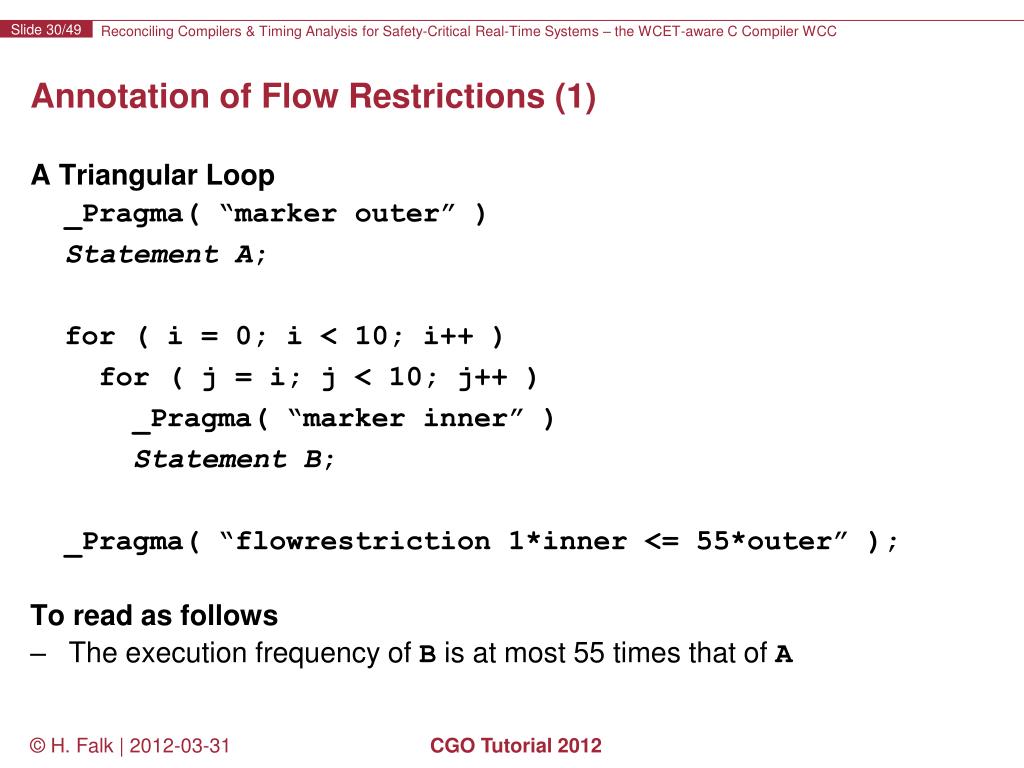 Slide 30/49 Reconciling Compilers & Timing Analysis for Safety-Critical Real-Time Systems – the WCET-aware C Compiler WCC

Annotation of Flow Restrictions (1)

A Triangular Loop

_Pragma( “marker outer” )
Statement A;

for ( i = 0; i < 10; i++ )
for ( j = i; j < 10; j++ )
_Pragma( “marker inner” )
Statement B;

_Pragma( “flowrestriction 1*inner <= 55*outer” );

To read as follows

– The execution frequency of B is at most 55 times that of A

© H. Falk | 2012-03-31

CGO Tutorial 2012